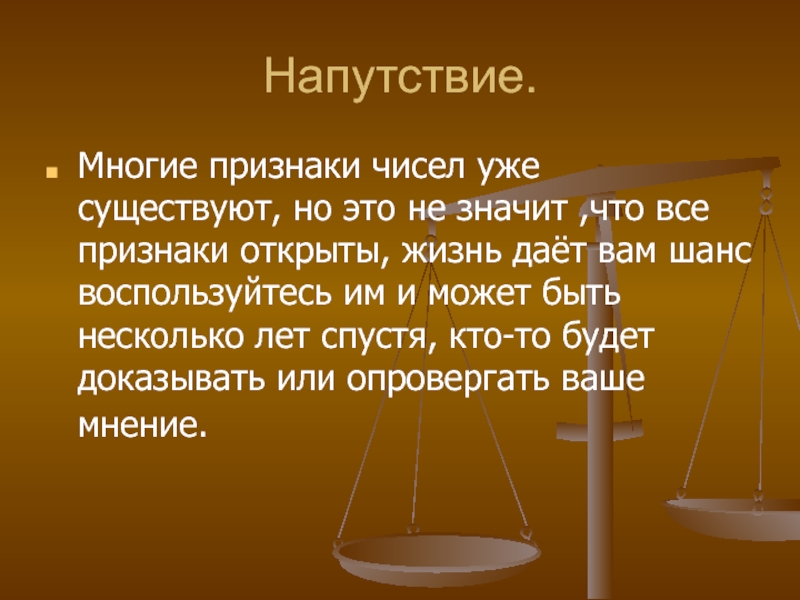 Напутствие.

Многие признаки чисел уже существуют, но это не значит ,что все признаки открыты, жизнь даёт вам шанс воспользуйтесь им и может быть несколько лет спустя, кто-то будет доказывать или опровергать ваше мнение.